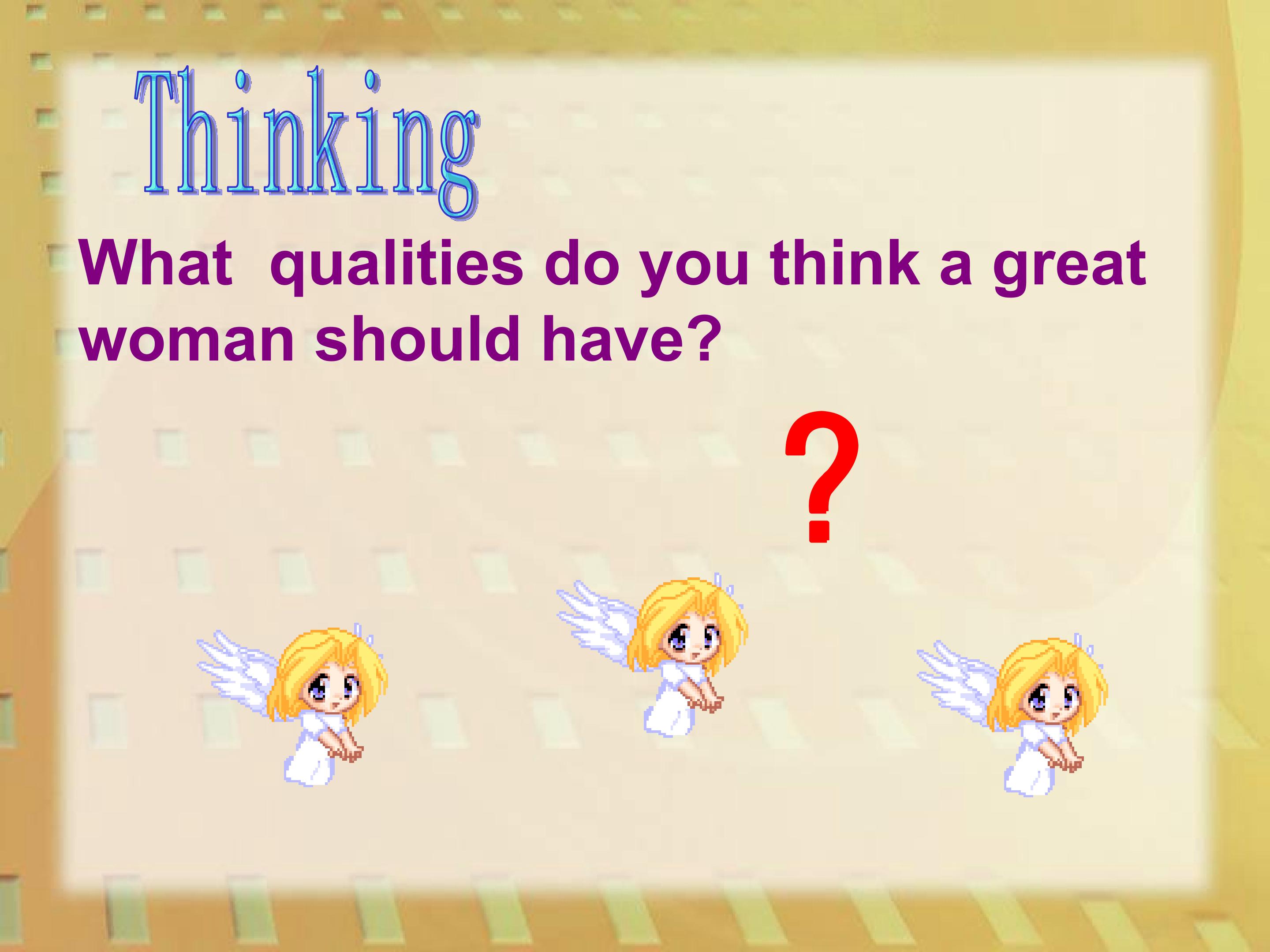 Thinking

What  qualities do you think a great woman should have?

?